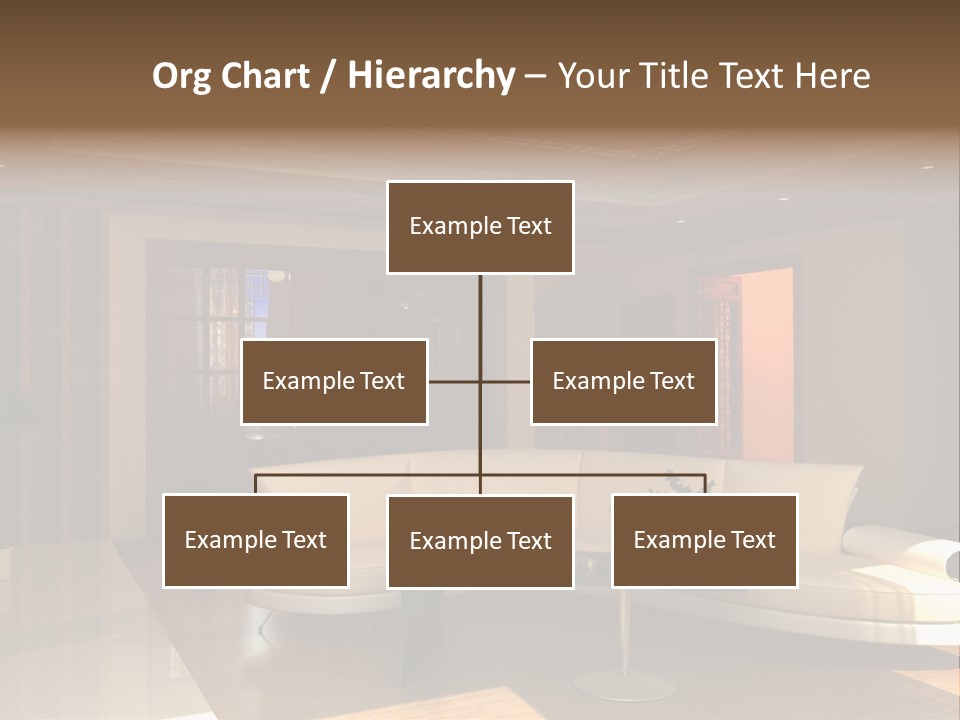 Org Chart / Hierarchy – Your Title Text Here

Example Text

Example Text

Example Text

Example Text

Example Text

Example Text